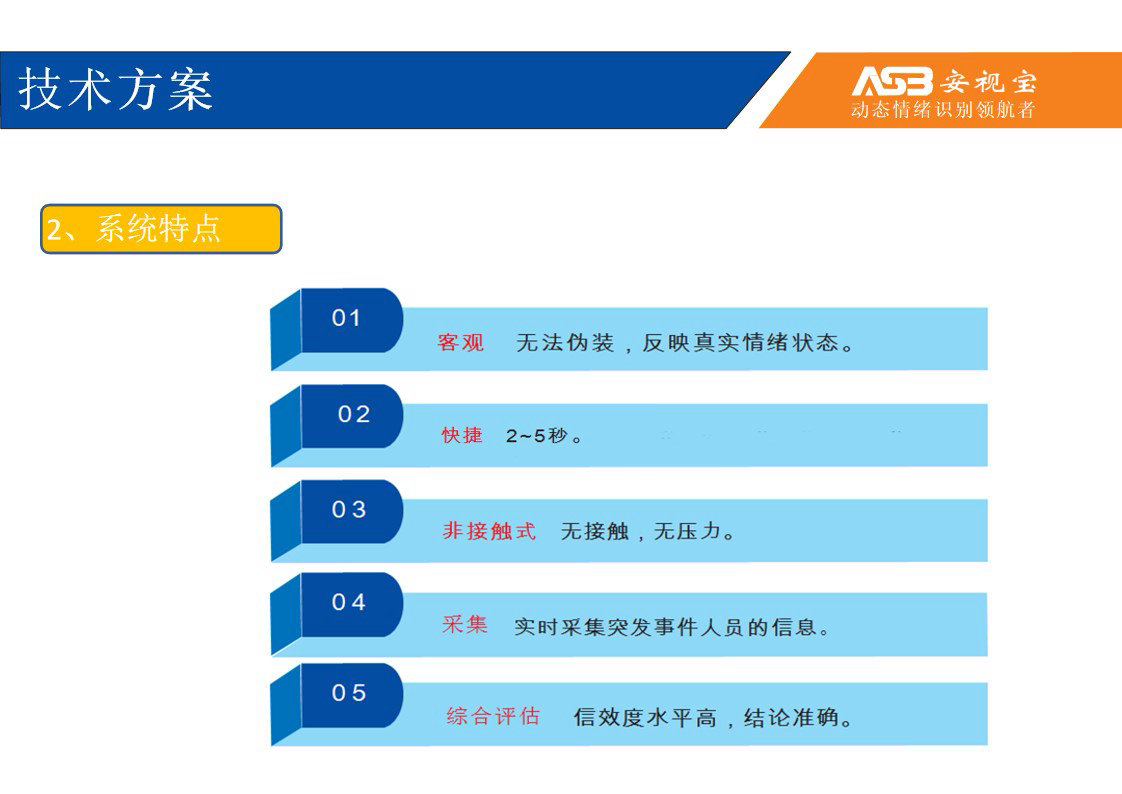 技术方案

ASB 安视宝
动态情绪识别领航者

2、系统特点

01 客观 无法伪装，反映真实情绪状态。

02 快捷 2~5秒。

03 非接触式 无接触，无压力。

04 采集 实时采集突发事件人员的信息。

05 综合评估 信效度水平高，结论准确。